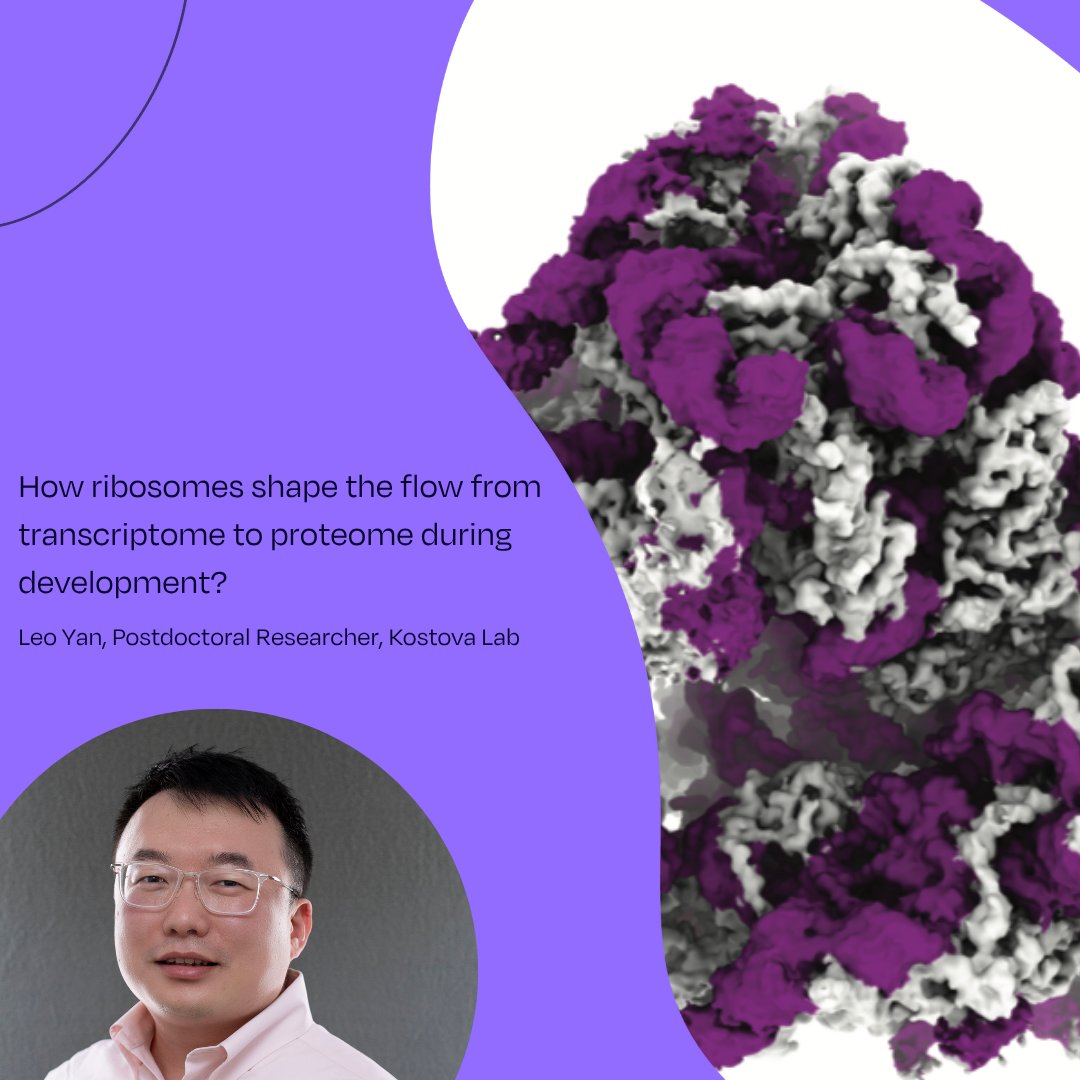 How ribosomes shape the flow from transcriptome to proteome during development?

Leo Yan, Postdoctoral Researcher, Kostova Lab